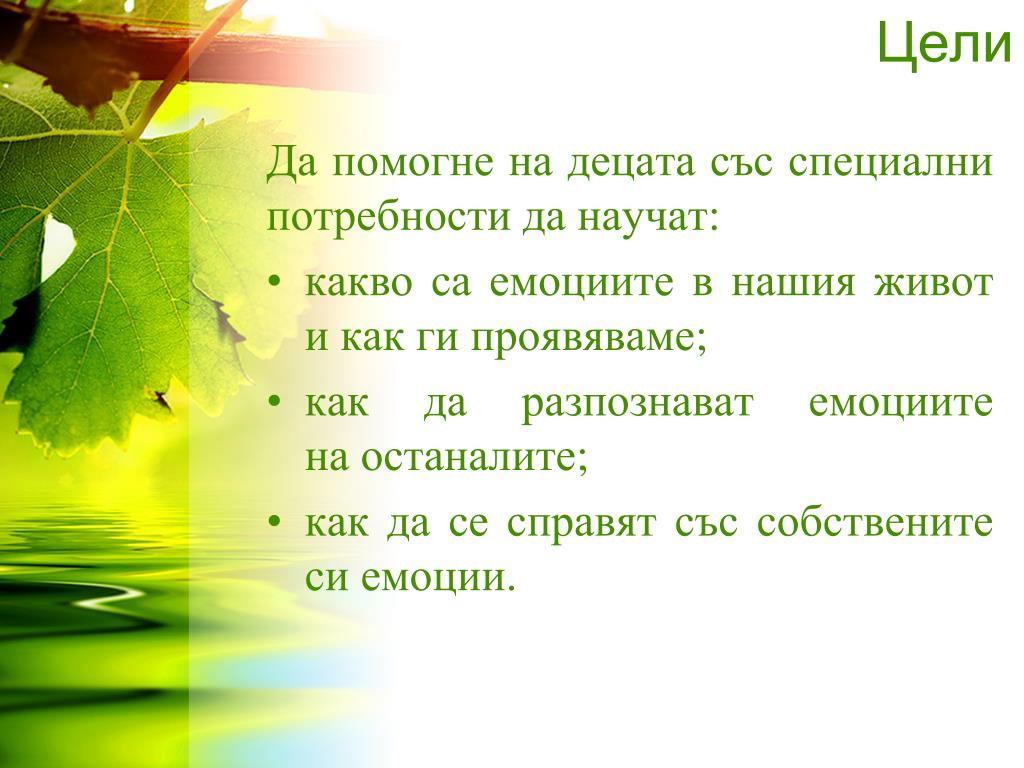 Цели

Да помогне на децата със специални потребности да научат:

• какво са емоциите в нашия живот и как ги проявяваме;
• как да разпознават емоциите на останалите;
• как да се справят със собствените си емоции.